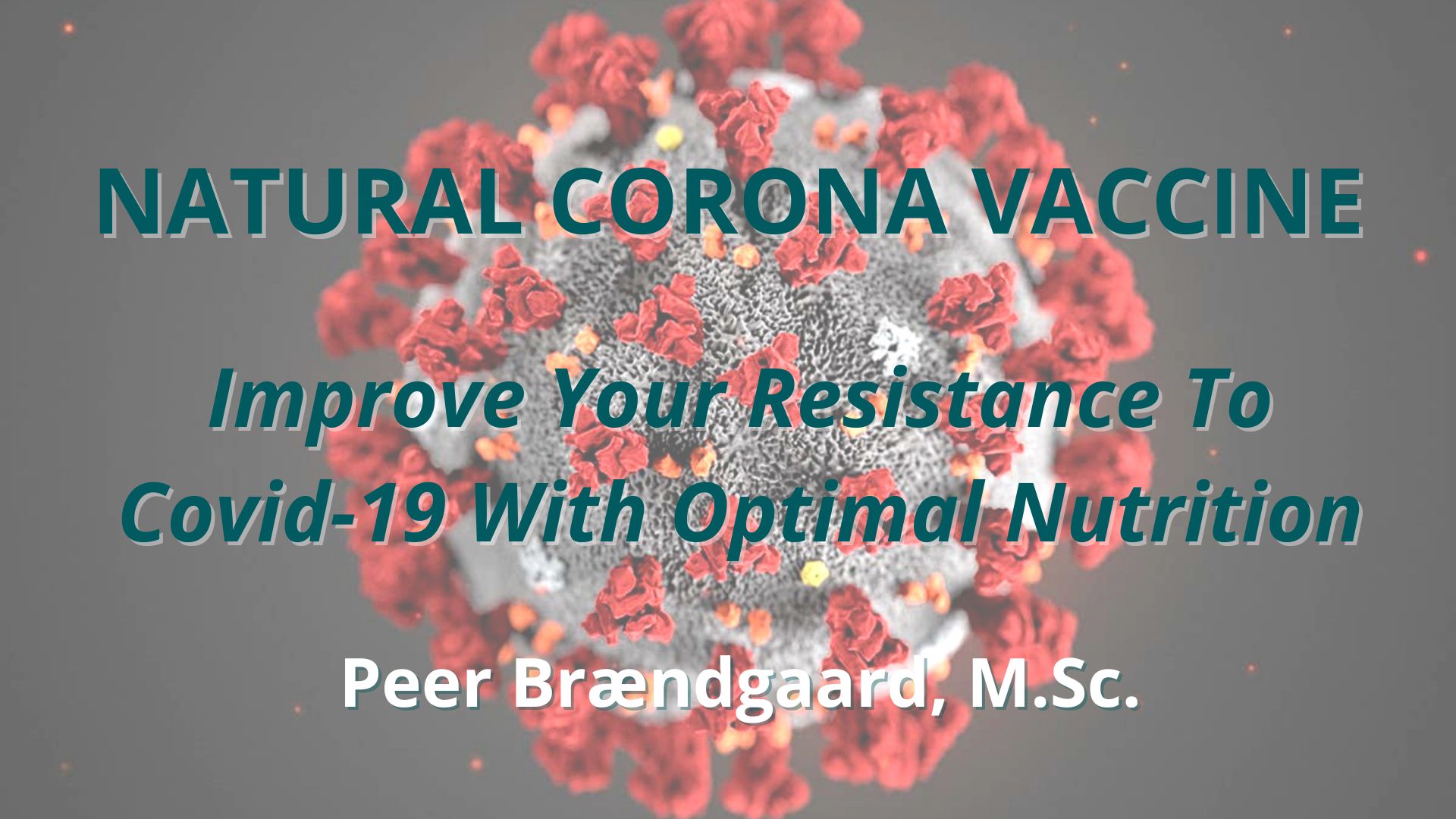 NATURAL CORONA VACCINE

Improve Your Resistance To Covid-19 With Optimal Nutrition

Peer Brændgaard, M.Sc.